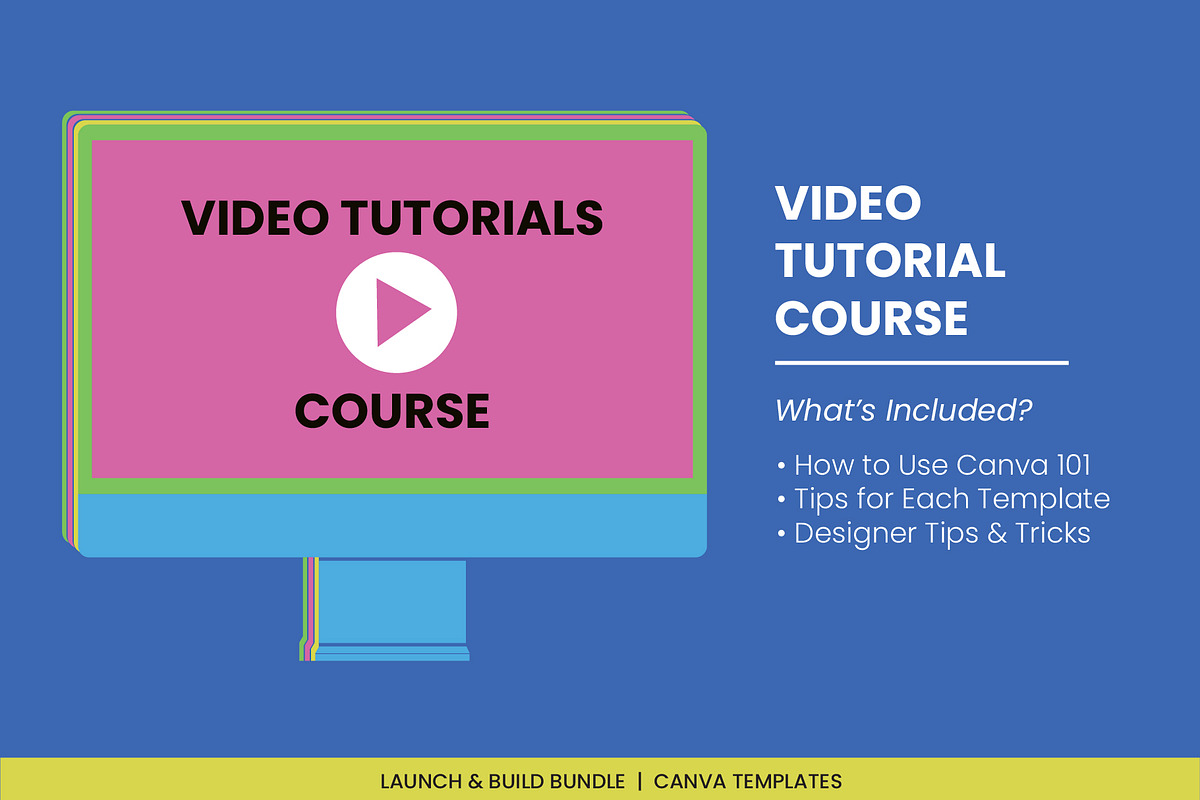 VIDEO TUTORIALS

COURSE

VIDEO TUTORIAL COURSE

What's Included?

• How to Use Canva 101
• Tips for Each Template
• Designer Tips & Tricks

LAUNCH & BUILD BUNDLE | CANVA TEMPLATES